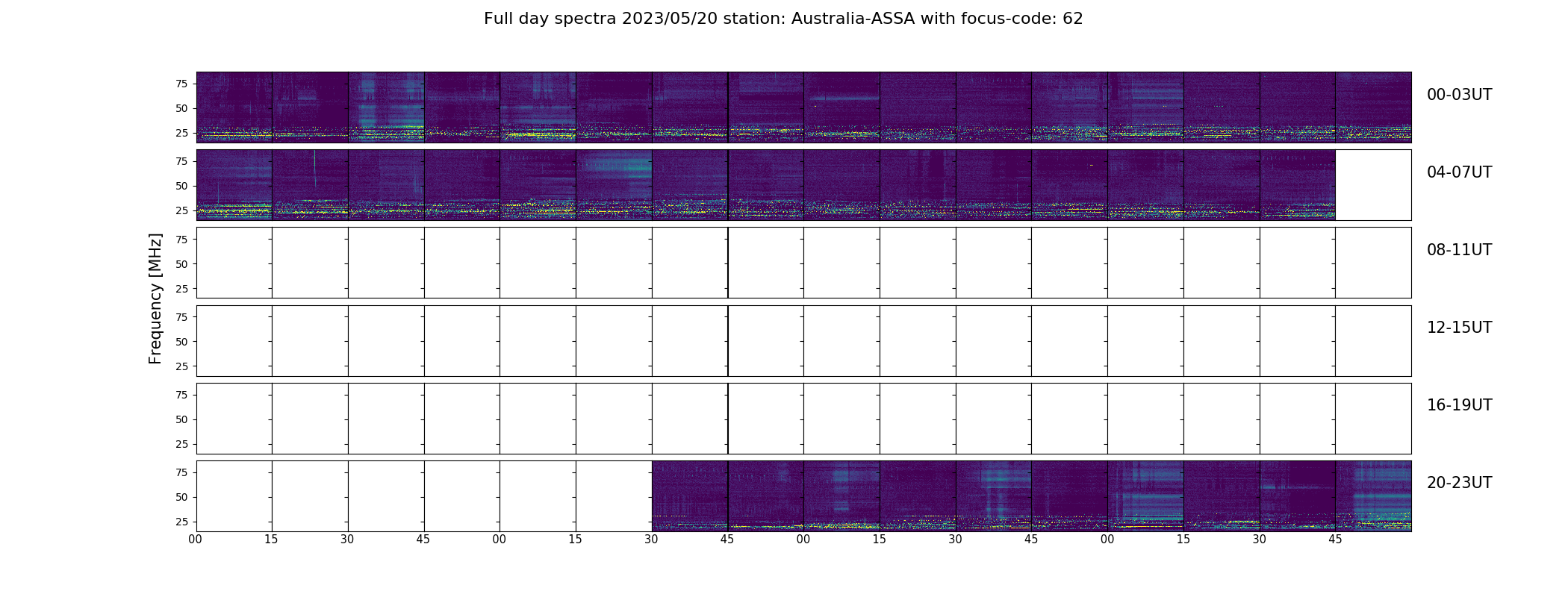 Full day spectra 2023/05/20 station: Australia-ASSA with focus-code: 62

Frequency [MHz]

75
50
25
00-03UT

75
50
25
04-07UT

75
50
25
08-11UT

75
50
25
12-15UT

75
50
25
16-19UT

75
50
25
20-23UT

00 15 30 45 00 15 30 45 00 15 30 45 00 15 30 45